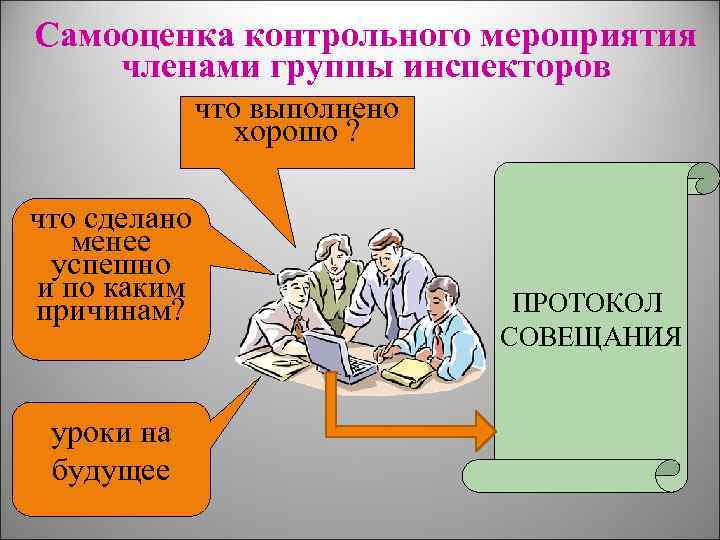 Самооценка контрольного мероприятия членами группы инспекторов

что выполнено хорошо ?

что сделано менее успешно и по каким причинам?

уроки на будущее

ПРОТОКОЛ СОВЕЩАНИЯ